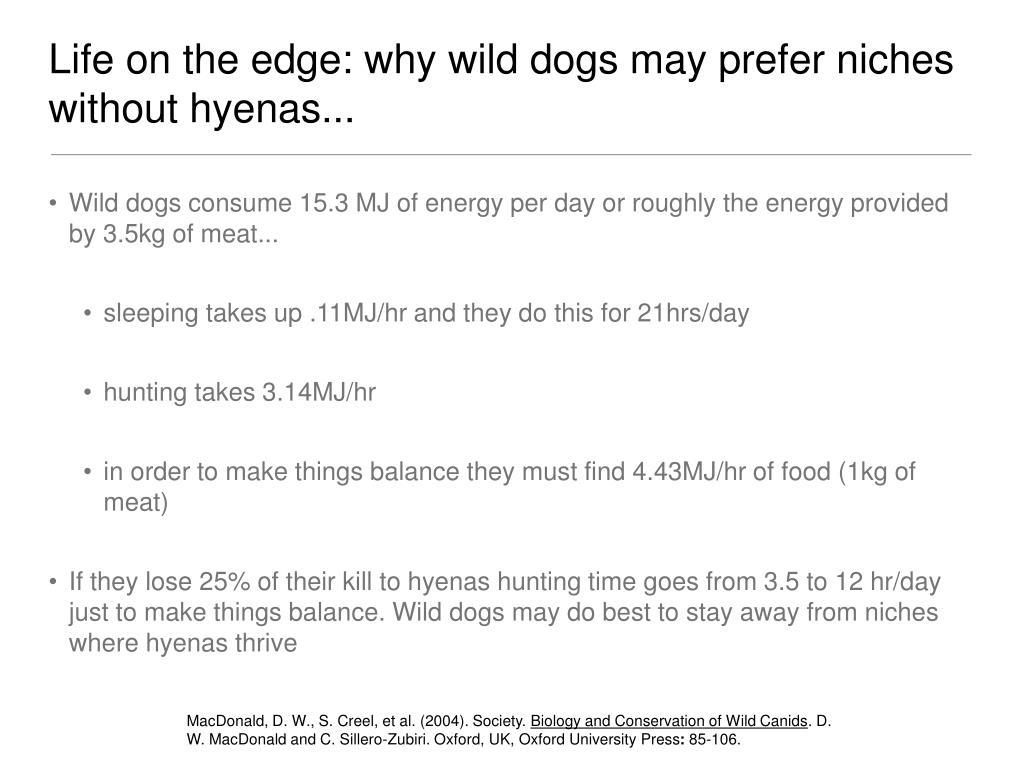 Life on the edge: why wild dogs may prefer niches without hyenas...

• Wild dogs consume 15.3 MJ of energy per day or roughly the energy provided by 3.5kg of meat...

• sleeping takes up .11MJ/hr and they do this for 21hrs/day

• hunting takes 3.14MJ/hr

• in order to make things balance they must find 4.43MJ/hr of food (1kg of meat)

• If they lose 25% of their kill to hyenas hunting time goes from 3.5 to 12 hr/day just to make things balance. Wild dogs may do best to stay away from niches where hyenas thrive

MacDonald, D. W., S. Creel, et al. (2004). Society. Biology and Conservation of Wild Canids. D. W. MacDonald and C. Sillero-Zubiri. Oxford, UK, Oxford University Press: 85-106.